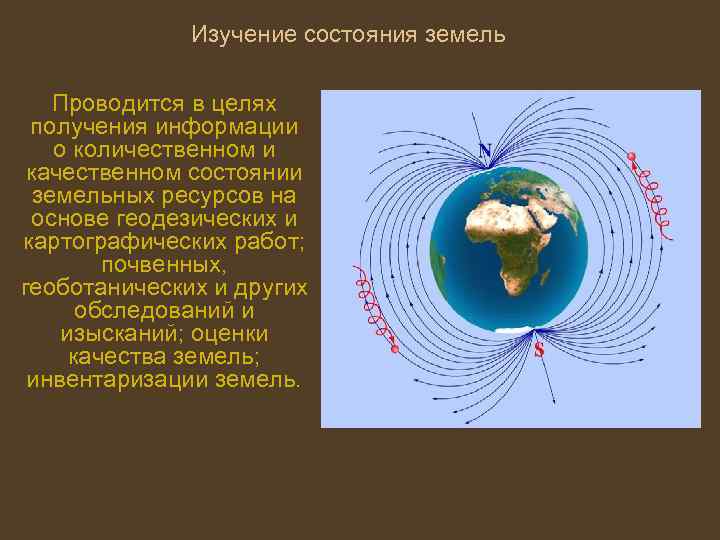 Изучение состояния земель

Проводится в целях получения информации о количественном и качественном состоянии земельных ресурсов на основе геодезических и картографических работ; почвенных, геоботанических и других обследований и изысканий; оценки качества земель; инвентаризации земель.

N

S